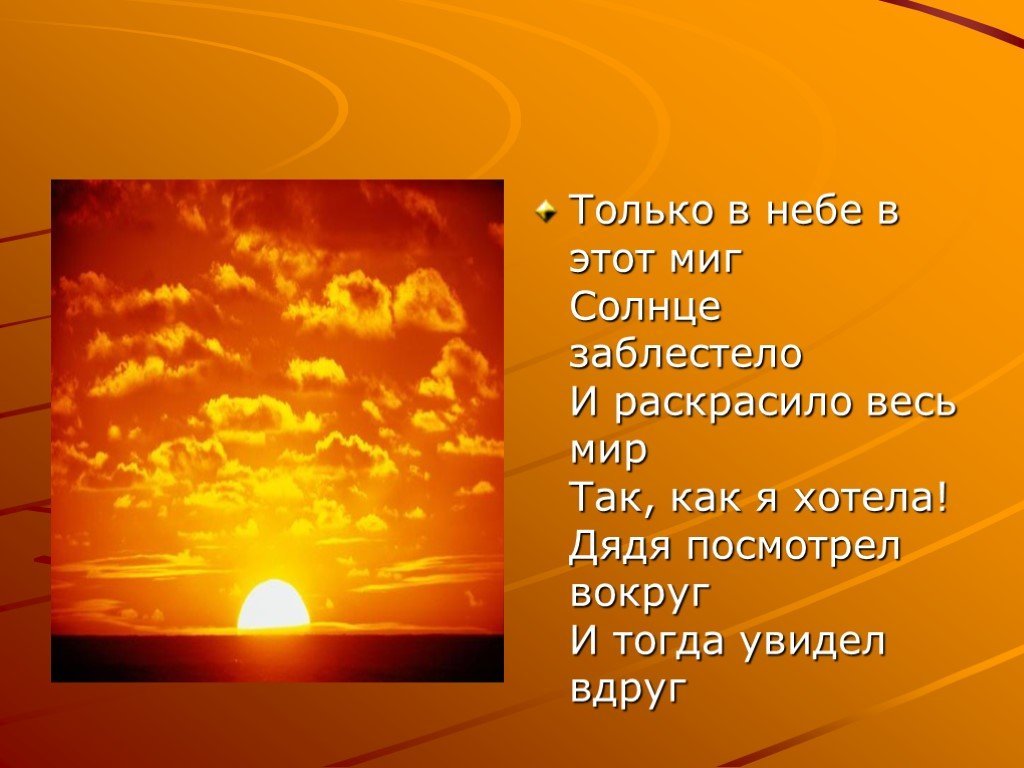 Только в небе в этот миг
Солнце заблестело
И раскрасило весь мир
Так, как я хотела!
Дядя посмотрел вокруг
И тогда увидел вдруг